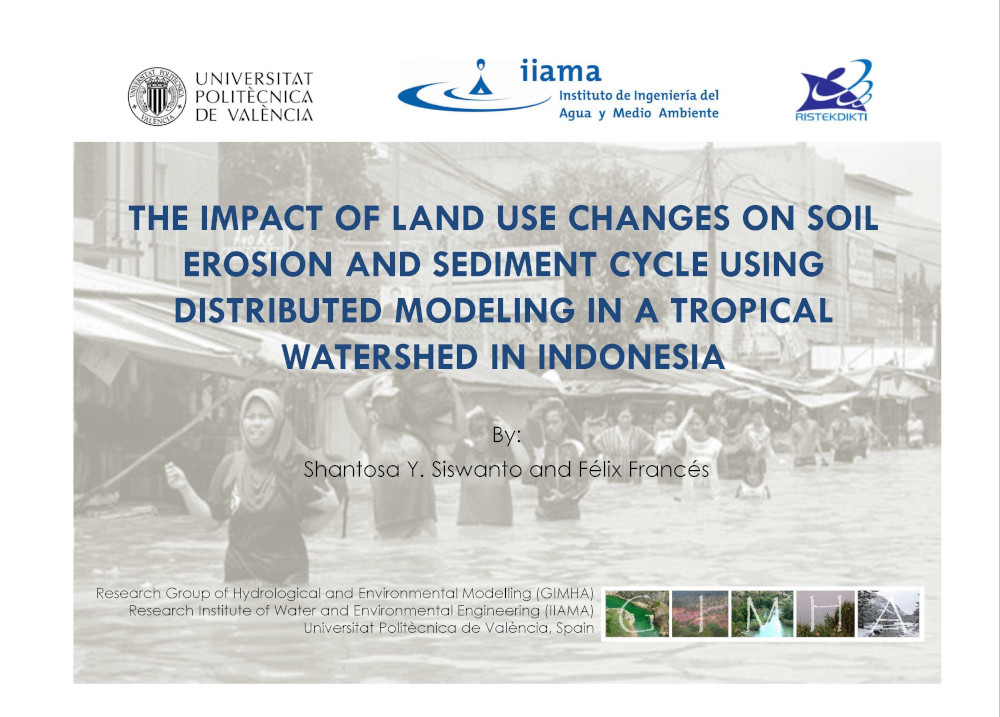 UNIVERSITAT POLITÈCNICA DE VALÈNCIA

iiama
Instituto de Ingeniería del Agua y Medio Ambiente

RISTEKDIKTI

THE IMPACT OF LAND USE CHANGES ON SOIL EROSION AND SEDIMENT CYCLE USING DISTRIBUTED MODELING IN A TROPICAL WATERSHED IN INDONESIA

By:
Shantosa Y. Siswanto and Félix Francés

Research Group of Hydrological and Environmental Modelling (GIMHA)
Research Institute of Water and Environmental Engineering (IIAMA)
Universitat Politècnica de València, Spain

G I M H A